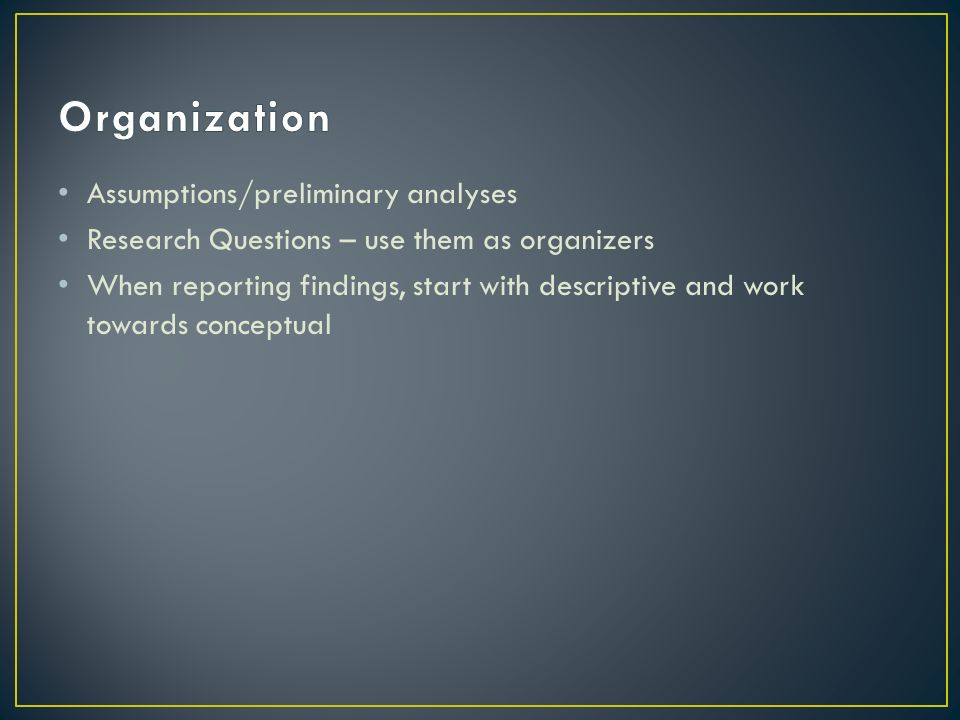 Organization

• Assumptions/preliminary analyses
• Research Questions – use them as organizers
• When reporting findings, start with descriptive and work towards conceptual